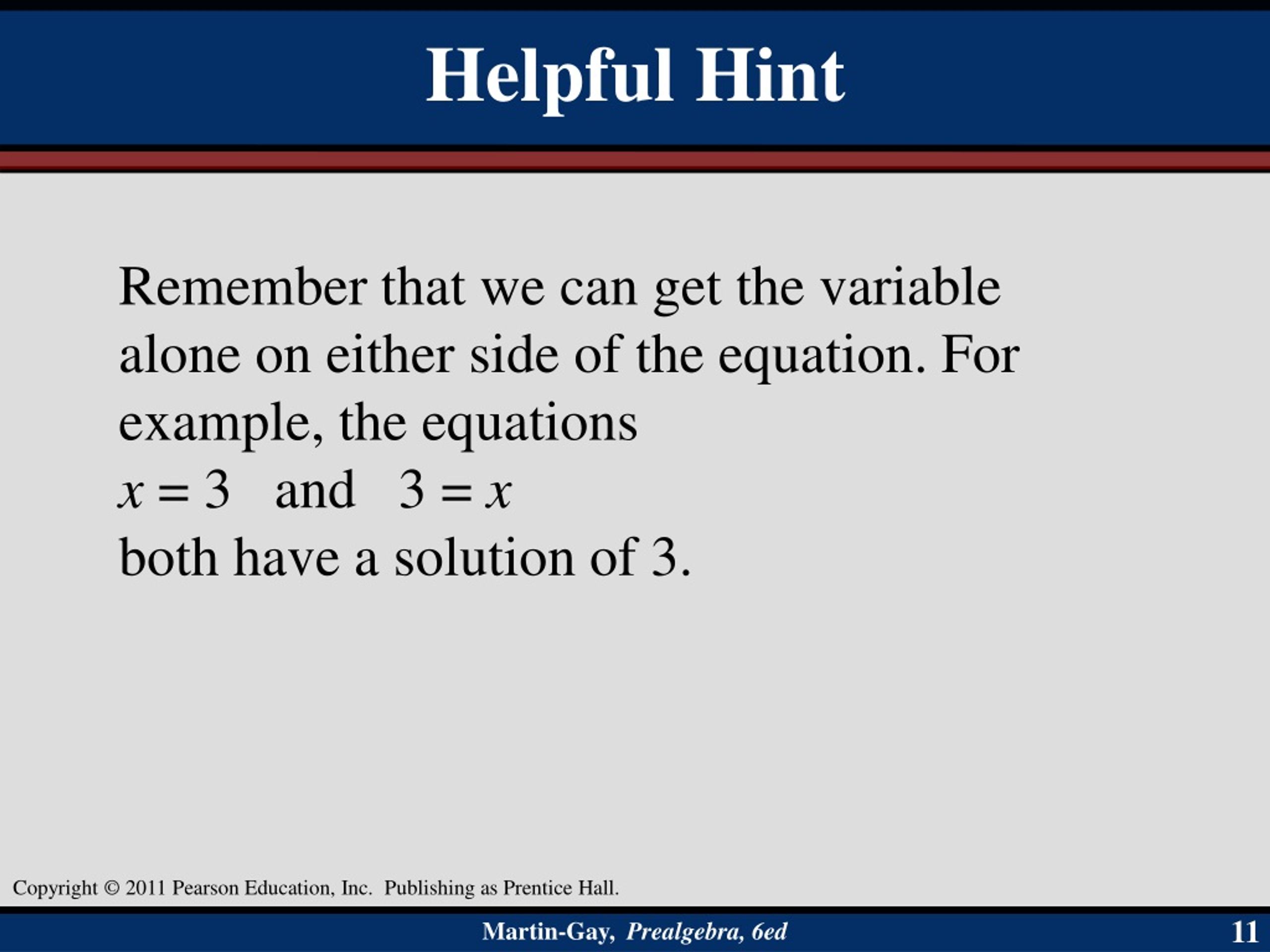 Helpful Hint

Remember that we can get the variable alone on either side of the equation. For example, the equations

$x = 3$ and $3 = x$

both have a solution of 3.

Copyright © 2011 Pearson Education, Inc. Publishing as Prentice Hall.

Martin-Gay, Prealgebra, 6ed

11